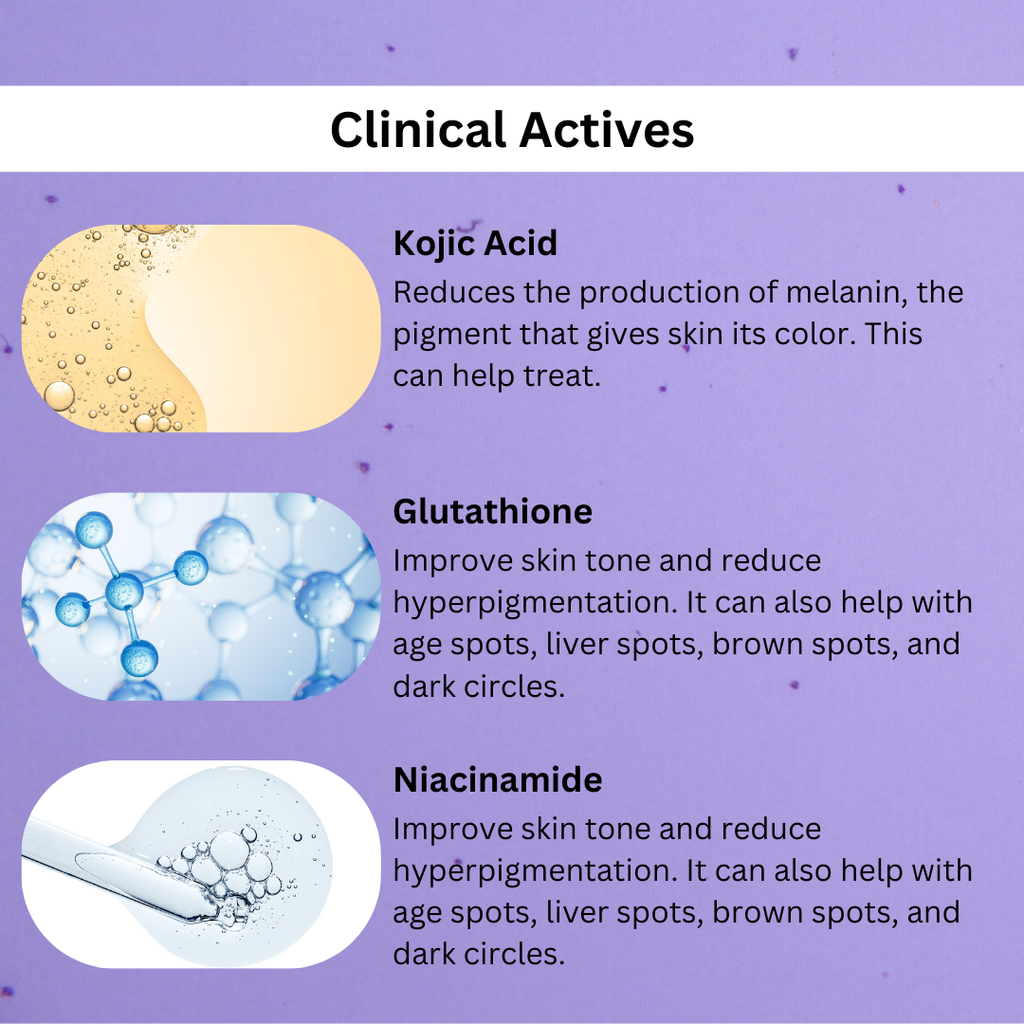 Clinical Actives

Kojic Acid
Reduces the production of melanin, the pigment that gives skin its color. This can help treat.

Glutathione
Improve skin tone and reduce hyperpigmentation. It can also help with age spots, liver spots, brown spots, and dark circles.

Niacinamide
Improve skin tone and reduce hyperpigmentation. It can also help with age spots, liver spots, brown spots, and dark circles.